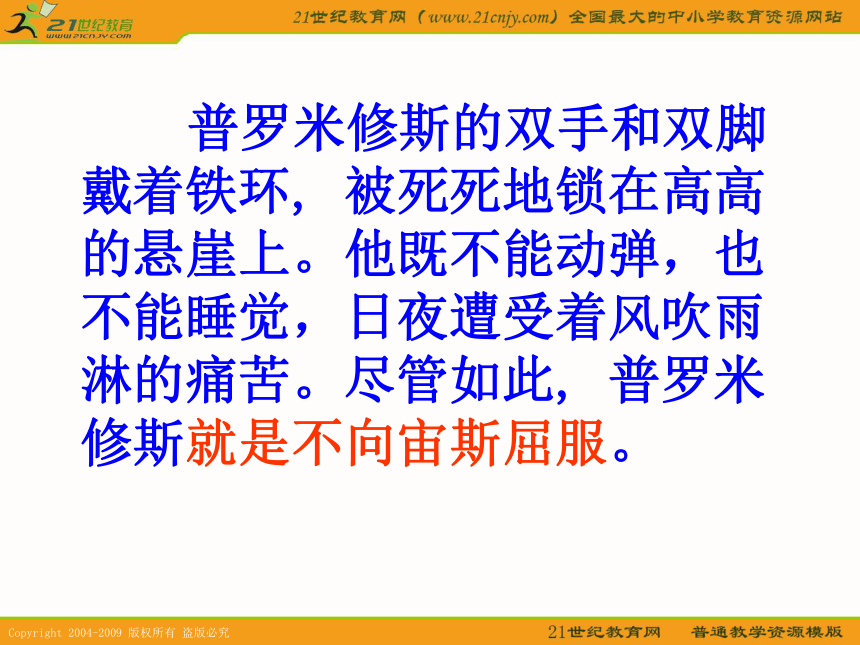 21世纪教育
www.21cnjy.com

21世纪教育网（www.21cnjy.com）全国最大的中小学教育资源网站

普罗米修斯的双手和双脚戴着铁环，被死死地锁在高高的悬崖上。他既不能动弹，也不能睡觉，日夜遭受着风吹雨淋的痛苦。尽管如此，普罗米修斯就是不向宙斯屈服。

Copyright 2004-2009 版权所有 盗版必究

21世纪教育网 普通教学资源模版